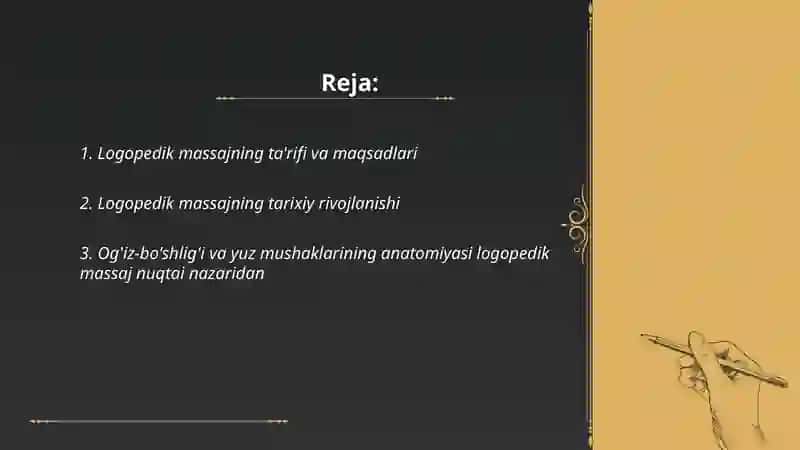 Reja:

1. Logopedik massajning ta'rifi va maqsadlari

2. Logopedik massajning tarixiy rivojlanishi

3. Og'iz-bo'shlig'i va yuz mushaklarining anatomiyasi logopedik massaj nuqtai nazaridan